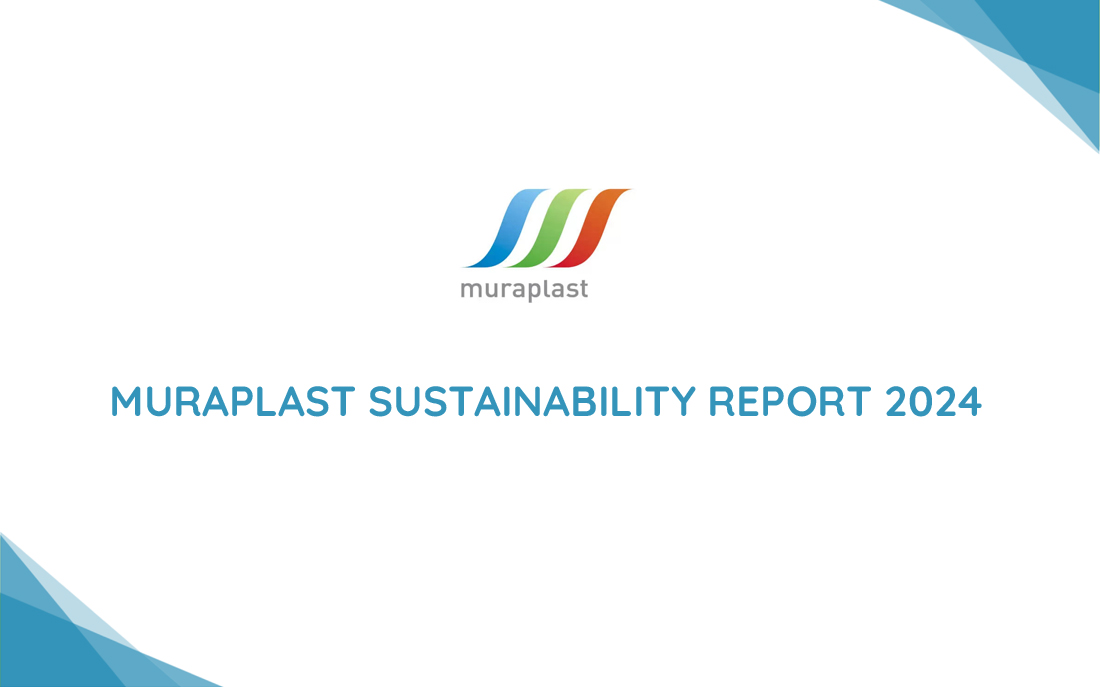 muraplast

MURAPLAST SUSTAINABILITY REPORT 2024